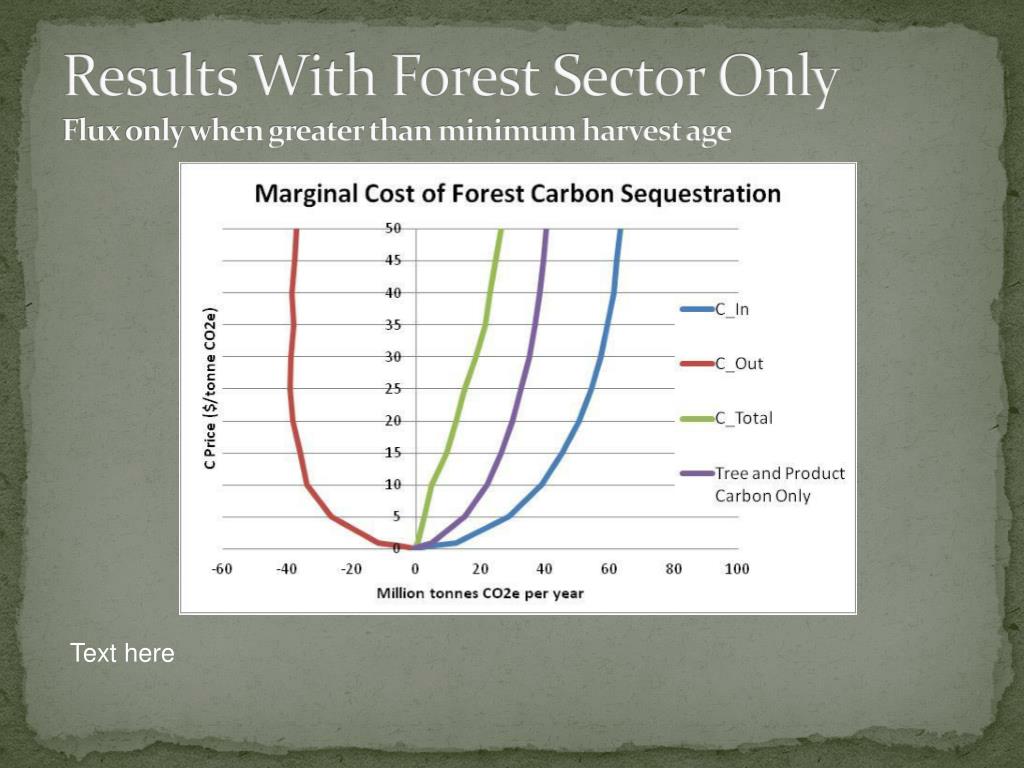 Results With Forest Sector Only
Flux only when greater than minimum harvest age

Marginal Cost of Forest Carbon Sequestration

C Price ($/tonne CO2e)

50
45
40
35
30
25
20
15
10
5
0

-60 -40 -20 0 20 40 60 80 100

Million tonnes CO2e per year

C_In
C_Out
C_Total
Tree and Product Carbon Only

Text here